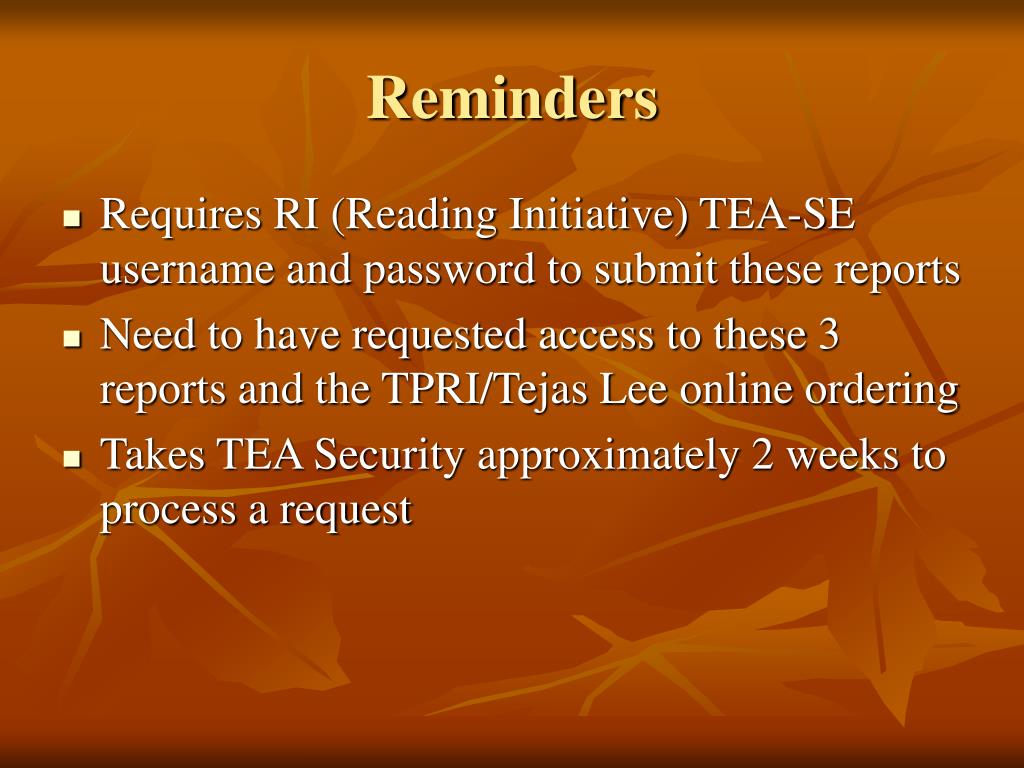 Reminders

- Requires RI (Reading Initiative) TEA-SE username and password to submit these reports
- Need to have requested access to these 3 reports and the TPRI/Tejas Lee online ordering
- Takes TEA Security approximately 2 weeks to process a request